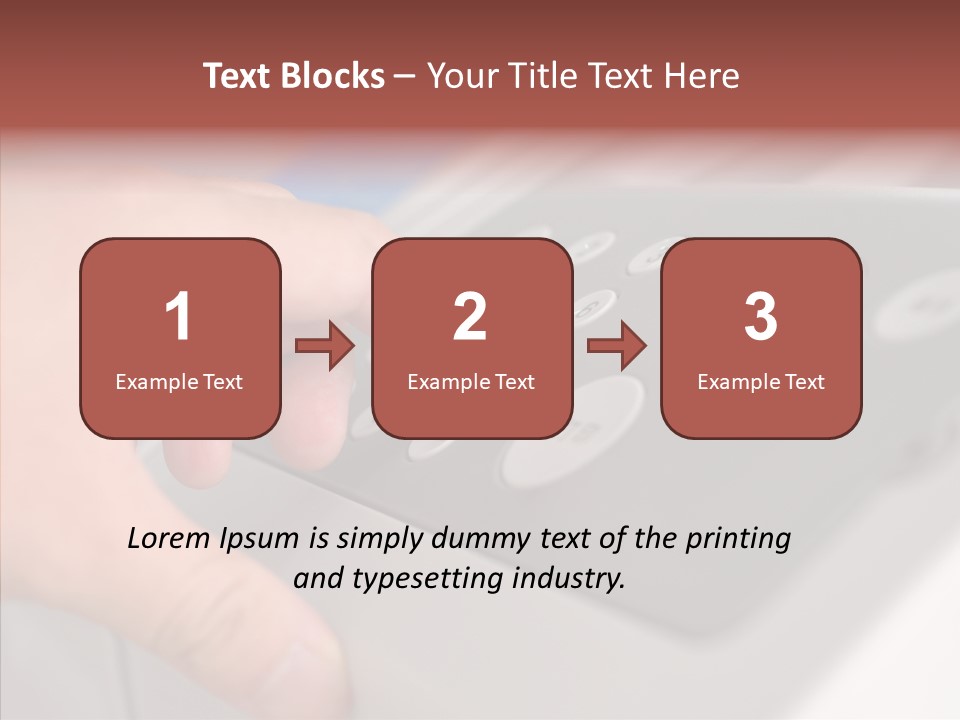 Text Blocks – Your Title Text Here

1
Example Text

2
Example Text

3
Example Text

Lorem Ipsum is simply dummy text of the printing and typesetting industry.